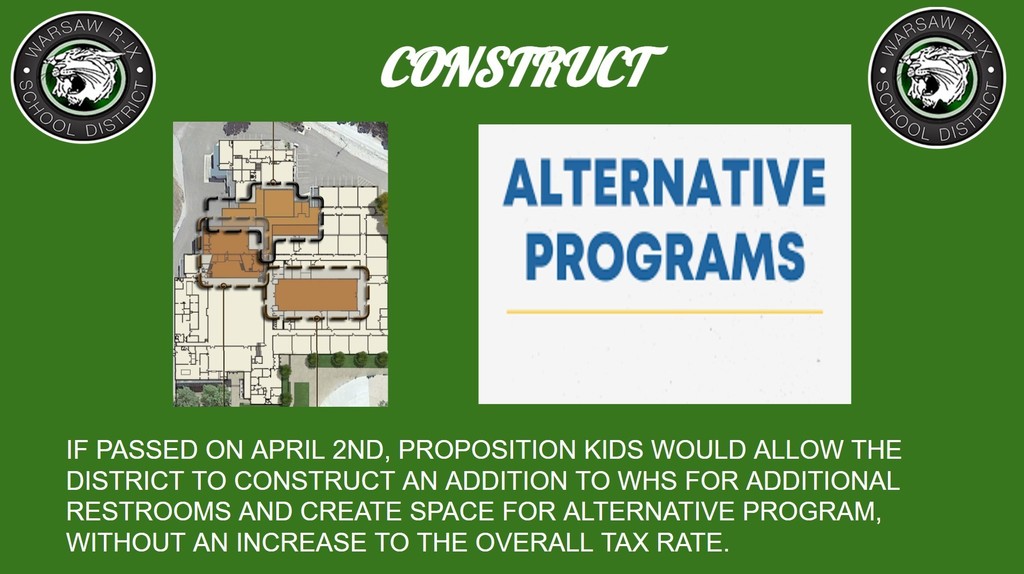 WARSAW R-IX SCHOOL DISTRICT

CONSTRUCT

WARSAW R-IX SCHOOL DISTRICT

ALTERNATIVE PROGRAMS

IF PASSED ON APRIL 2ND, PROPOSITION KIDS WOULD ALLOW THE DISTRICT TO CONSTRUCT AN ADDITION TO WHS FOR ADDITIONAL RESTROOMS AND CREATE SPACE FOR ALTERNATIVE PROGRAM, WITHOUT AN INCREASE TO THE OVERALL TAX RATE.